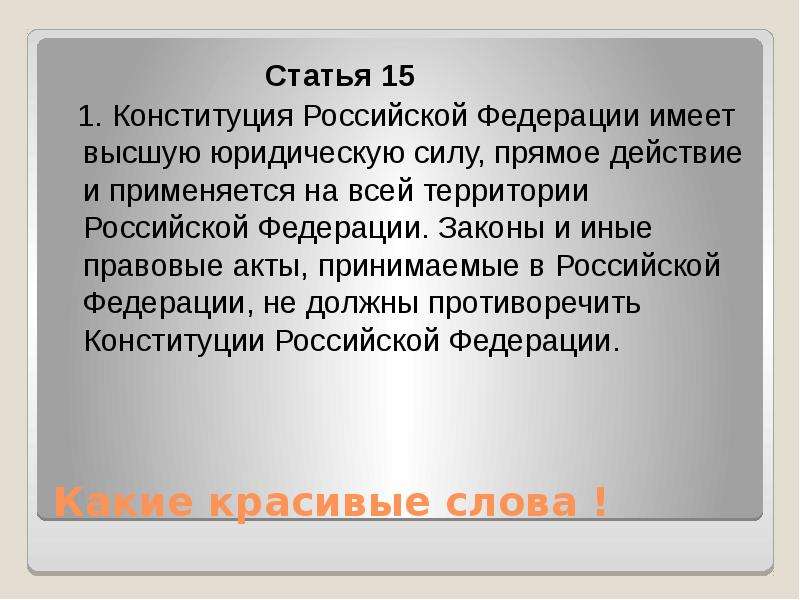 Статья 15

1. Конституция Российской Федерации имеет высшую юридическую силу, прямое действие и применяется на всей территории Российской Федерации. Законы и иные правовые акты, принимаемые в Российской Федерации, не должны противоречить Конституции Российской Федерации.

Какие красивые слова !